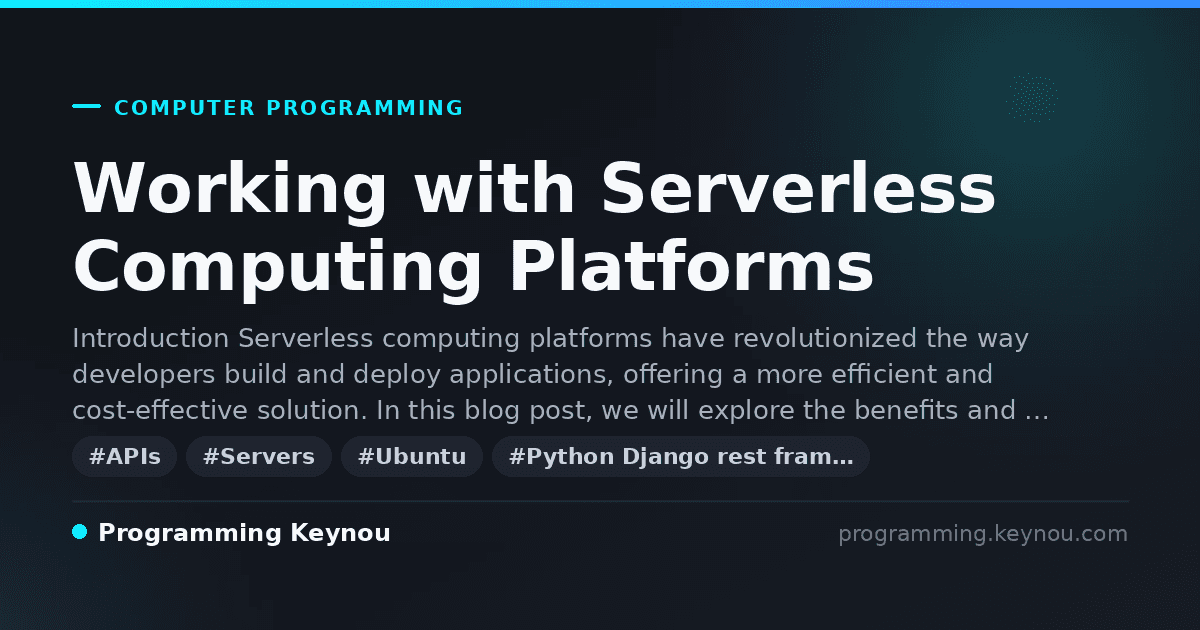 COMPUTER PROGRAMMING

Working with Serverless Computing Platforms

Introduction Serverless computing platforms have revolutionized the way developers build and deploy applications, offering a more efficient and cost-effective solution. In this blog post, we will explore the benefits and …

#APIs #Servers #Ubuntu #Python Django rest fram…

Programming Keynou

programming.keynou.com